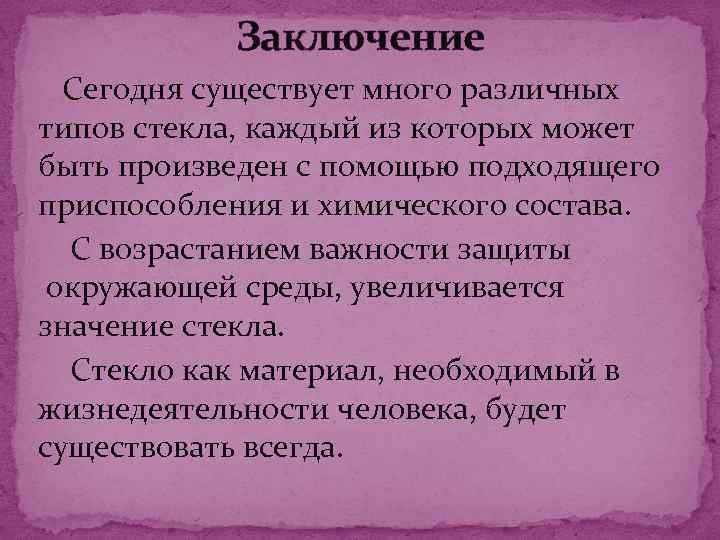 Заключение

Сегодня существует много различных типов стекла, каждый из которых может быть произведен с помощью подходящего приспособления и химического состава.

С возрастанием важности защиты окружающей среды, увеличивается значение стекла.

Стекло как материал, необходимый в жизнедеятельности человека, будет существовать всегда.